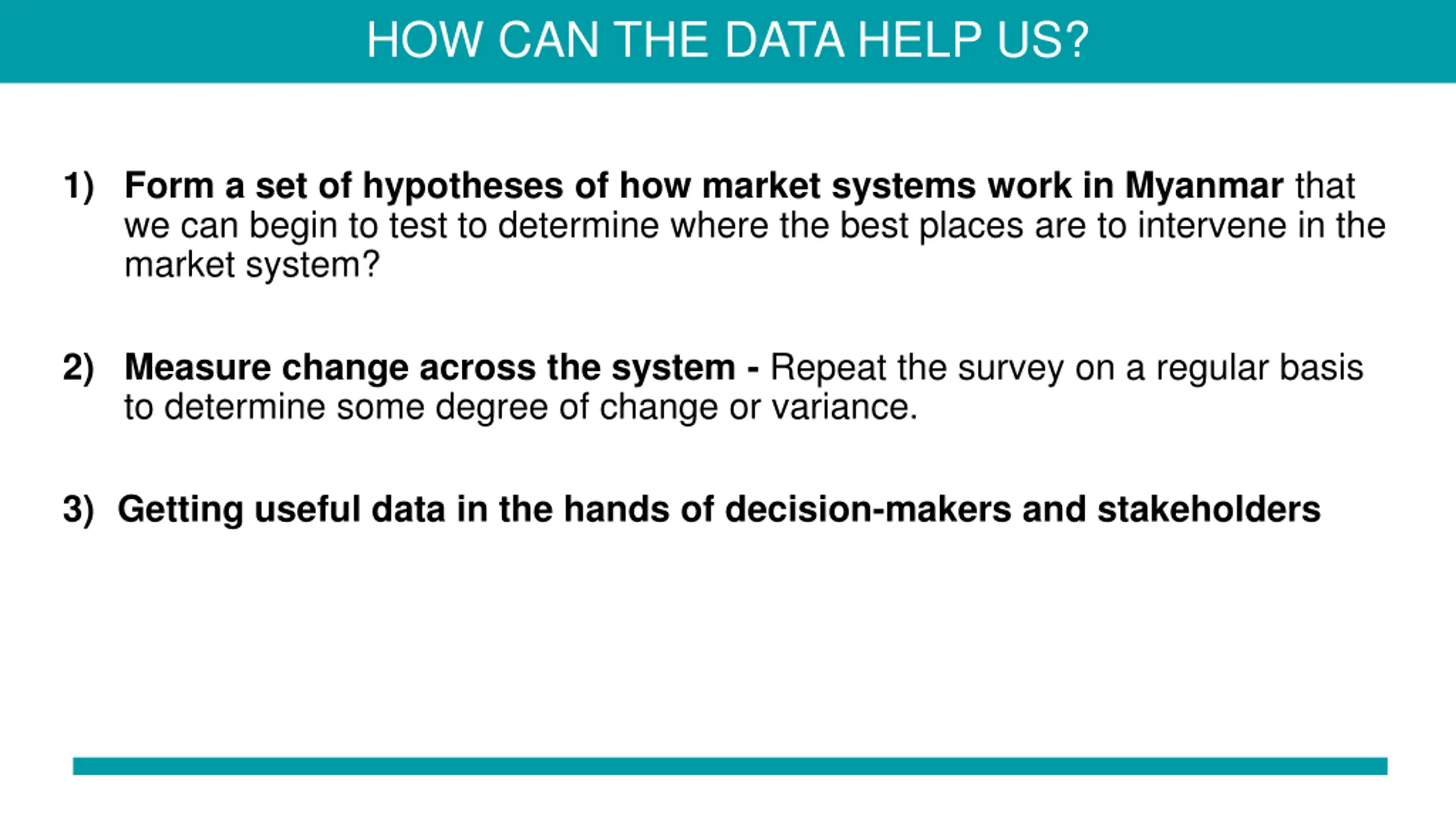 HOW CAN THE DATA HELP US?

1) Form a set of hypotheses of how market systems work in Myanmar that we can begin to test to determine where the best places are to intervene in the market system?

2) Measure change across the system - Repeat the survey on a regular basis to determine some degree of change or variance.

3) Getting useful data in the hands of decision-makers and stakeholders